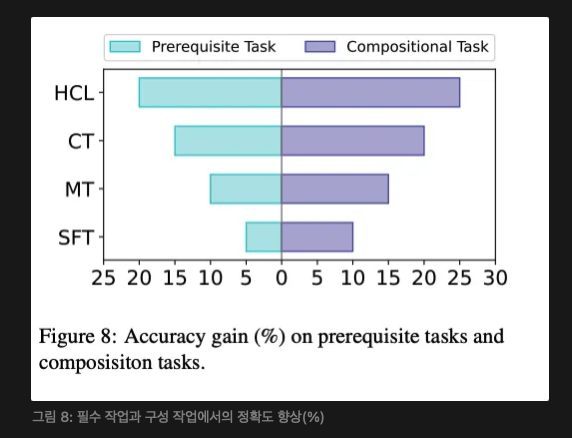 Prerequisite Task
Compositional Task

HCL
CT
MT
SFT

25 20 15 10 5 0 5 10 15 20 25 30

Figure 8: Accuracy gain (%) on prerequisite tasks and composisiton tasks.

그림 8: 필수 작업과 구성 작업에서의 정확도 향상(%)